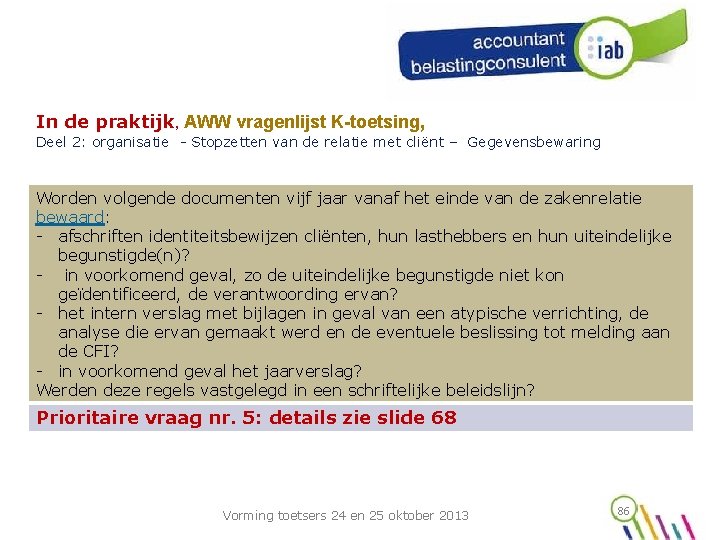 accountant
belastingconsulent
iab

In de praktijk, AWW vragenlijst K-toetsing,
Deel 2: organisatie - Stopzetten van de relatie met cliënt – Gegevensbewaring

Worden volgende documenten vijf jaar vanaf het einde van de zakenrelatie bewaard:
- afschriften identiteitsbewijzen cliënten, hun lasthebbers en hun uiteindelijke begunstigde(n)?
- in voorkomend geval, zo de uiteindelijke begunstigde niet kon geïdentificeerd, de verantwoording ervan?
- het intern verslag met bijlagen in geval van een atypische verrichting, de analyse die ervan gemaakt werd en de eventuele beslissing tot melding aan de CFI?
- in voorkomend geval het jaarverslag?
Werden deze regels vastgelegd in een schriftelijke beleidslijn?

Prioritaire vraag nr. 5: details zie slide 68

Vorming toetsers 24 en 25 oktober 2013

86